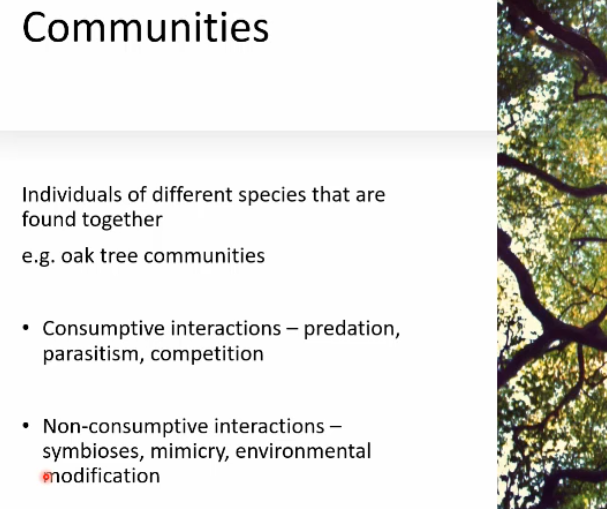 Communities

Individuals of different species that are found together

e.g. oak tree communities

• Consumptive interactions – predation, parasitism, competition

• Non-consumptive interactions – symbioses, mimicry, environmental modification